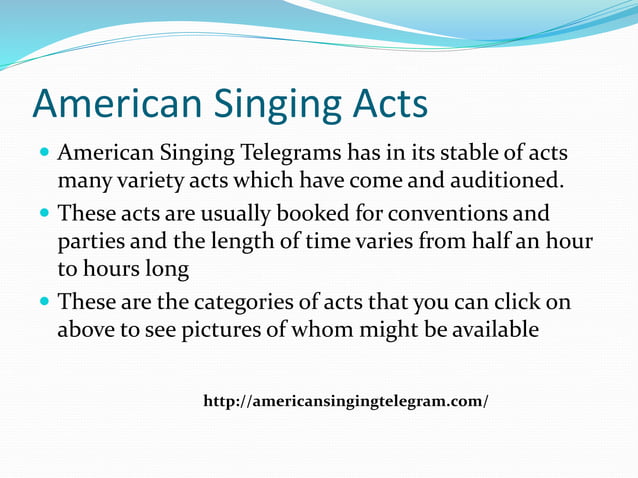 American Singing Acts

- American Singing Telegrams has in its stable of acts many variety acts which have come and auditioned.
- These acts are usually booked for conventions and parties and the length of time varies from half an hour to hours long
- These are the categories of acts that you can click on above to see pictures of whom might be available

http://americansingingtelegram.com/